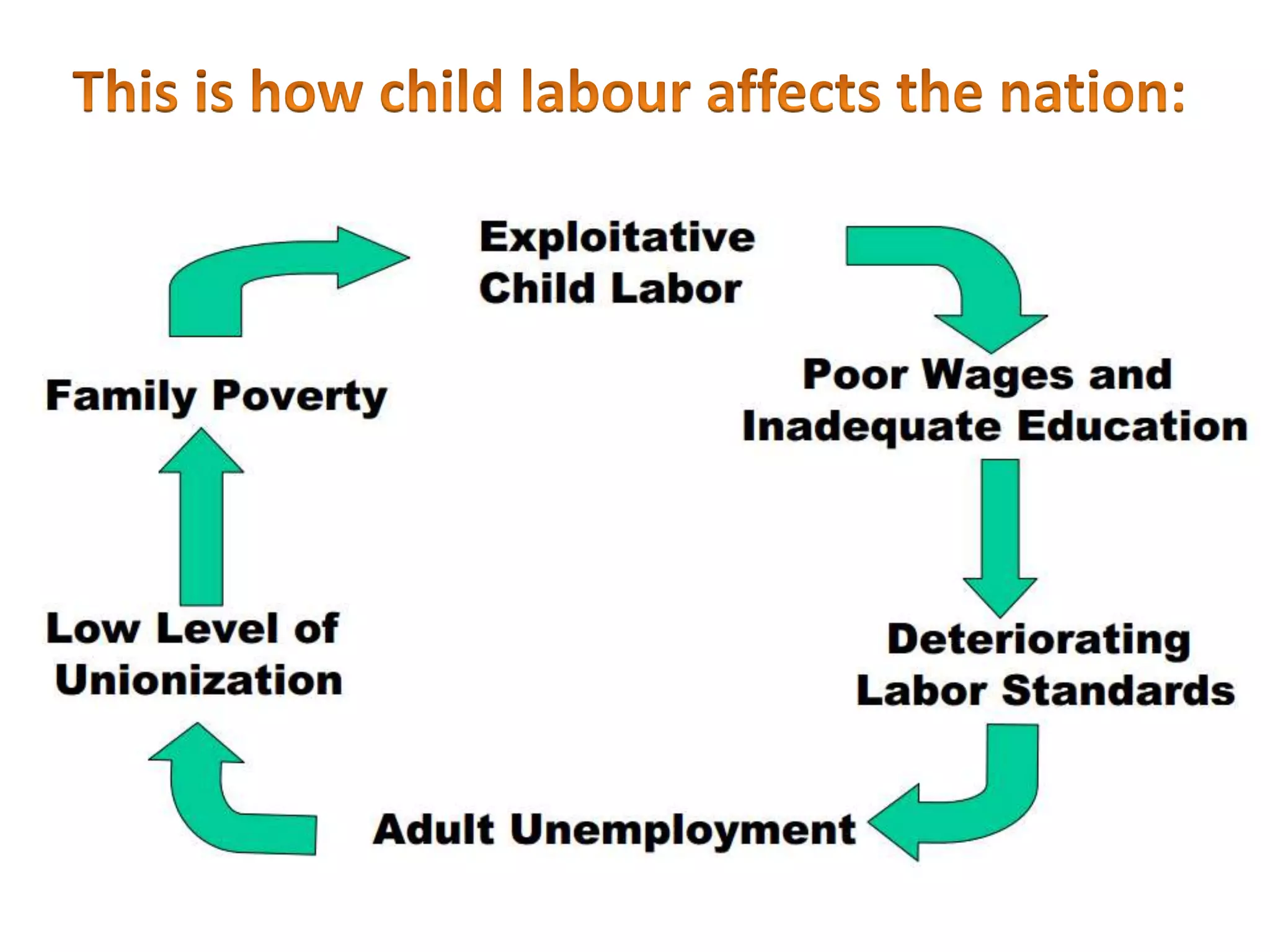 This is how child labour affects the nation:

Exploitative Child Labor

Poor Wages and Inadequate Education

Deteriorating Labor Standards

Adult Unemployment

Low Level of Unionization

Family Poverty